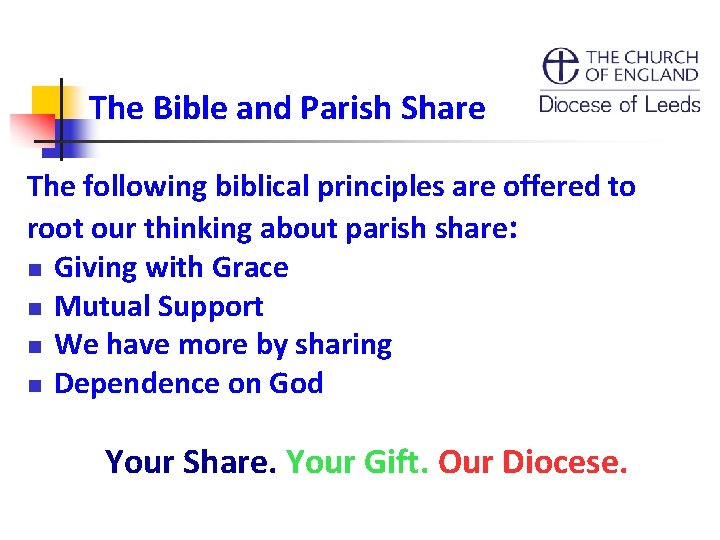 THE CHURCH OF ENGLAND
Diocese of Leeds

The Bible and Parish Share

The following biblical principles are offered to root our thinking about parish share:
- Giving with Grace
- Mutual Support
- We have more by sharing
- Dependence on God

Your Share. Your Gift. Our Diocese.